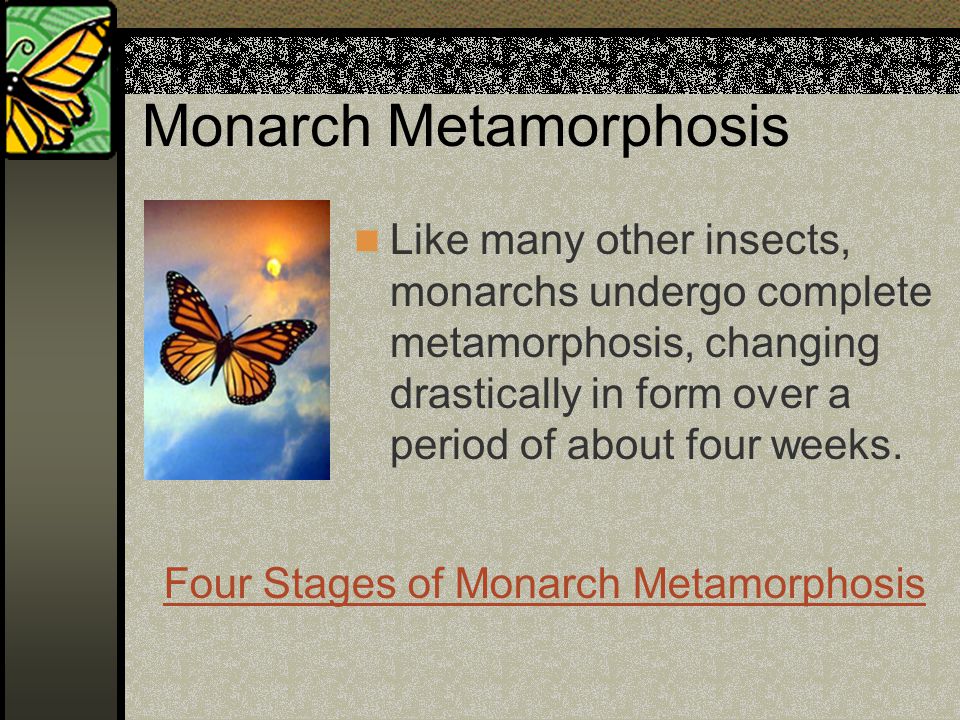 Monarch Metamorphosis

Like many other insects, monarchs undergo complete metamorphosis, changing drastically in form over a period of about four weeks.

Four Stages of Monarch Metamorphosis